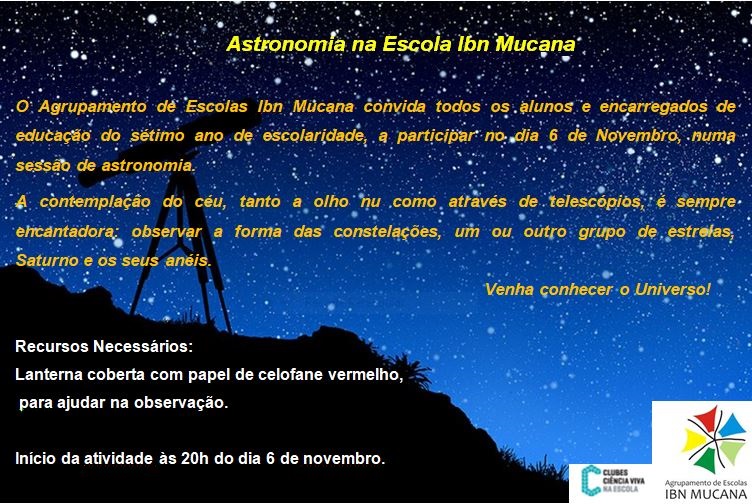 Astronomia na Escola Ibn Mucana

O Agrupamento de Escolas Ibn Mucana convida todos os alunos e encarregados de educação do sétimo ano de escolaridade, a participar no dia 6 de Novembro, numa sessão de astronomia.

A contemplação do céu, tanto a olho nu como através de telescópios, é sempre encantadora: observar a forma das constelações, um ou outro grupo de estrelas, Saturno e os seus anéis.

Venha conhecer o Universo!

Recursos Necessários:
Lanterna coberta com papel de celofane vermelho, para ajudar na observação.

Início da atividade às 20h do dia 6 de novembro.

CLUBES CIÊNCIA VIVA NA ESCOLA

Agrupamento de Escolas
IBN MUCANA